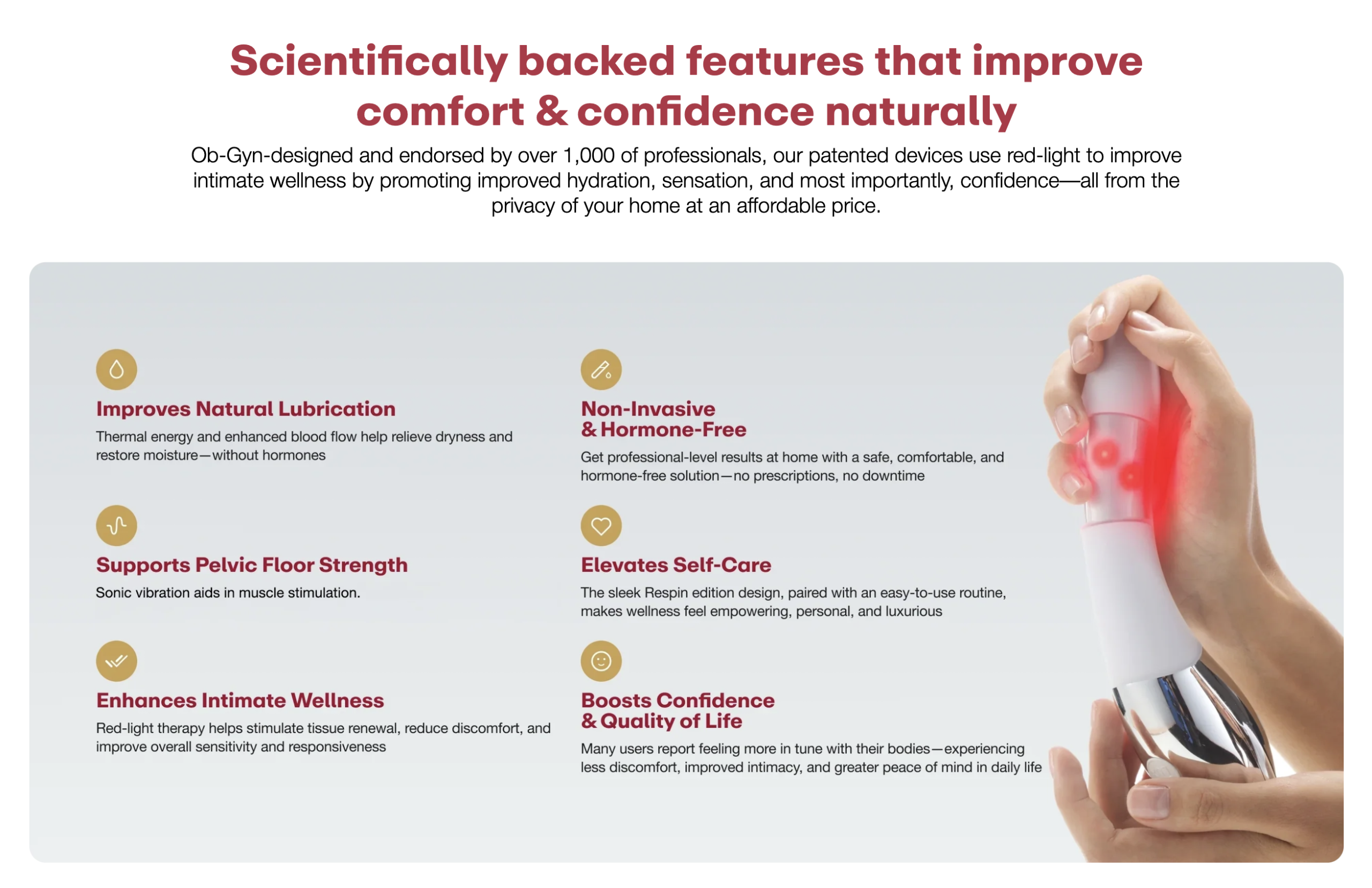 Scientifically backed features that improve comfort & confidence naturally

Ob-Gyn-designed and endorsed by over 1,000 of professionals, our patented devices use red-light to improve intimate wellness by promoting improved hydration, sensation, and most importantly, confidence—all from the privacy of your home at an affordable price.

Improves Natural Lubrication

Thermal energy and enhanced blood flow help relieve dryness and restore moisture—without hormones

Supports Pelvic Floor Strength

Sonic vibration aids in muscle stimulation.

Enhances Intimate Wellness

Red-light therapy helps stimulate tissue renewal, reduce discomfort, and improve overall sensitivity and responsiveness

Non-Invasive & Hormone-Free

Get professional-level results at home with a safe, comfortable, and hormone-free solution—no prescriptions, no downtime

Elevates Self-Care

The sleek Respin edition design, paired with an easy-to-use routine, makes wellness feel empowering, personal, and luxurious

Boosts Confidence & Quality of Life

Many users report feeling more in tune with their bodies—experiencing less discomfort, improved intimacy, and greater peace of mind in daily life